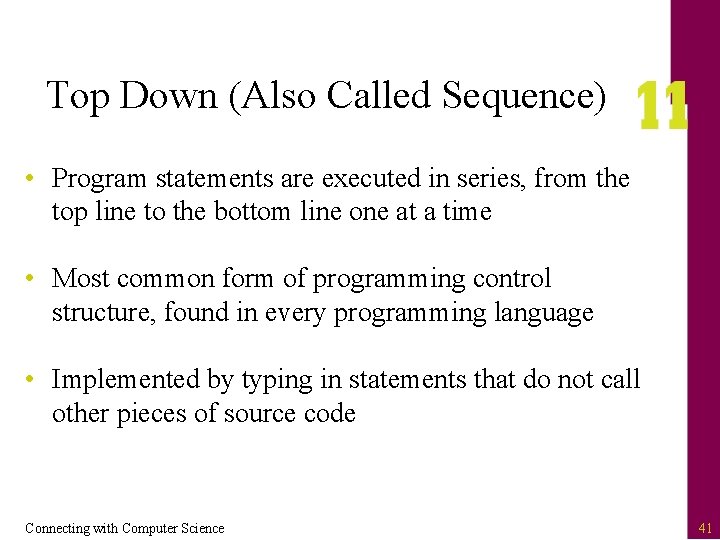 Top Down (Also Called Sequence)

11

• Program statements are executed in series, from the top line to the bottom line one at a time

• Most common form of programming control structure, found in every programming language

• Implemented by typing in statements that do not call other pieces of source code

Connecting with Computer Science

41